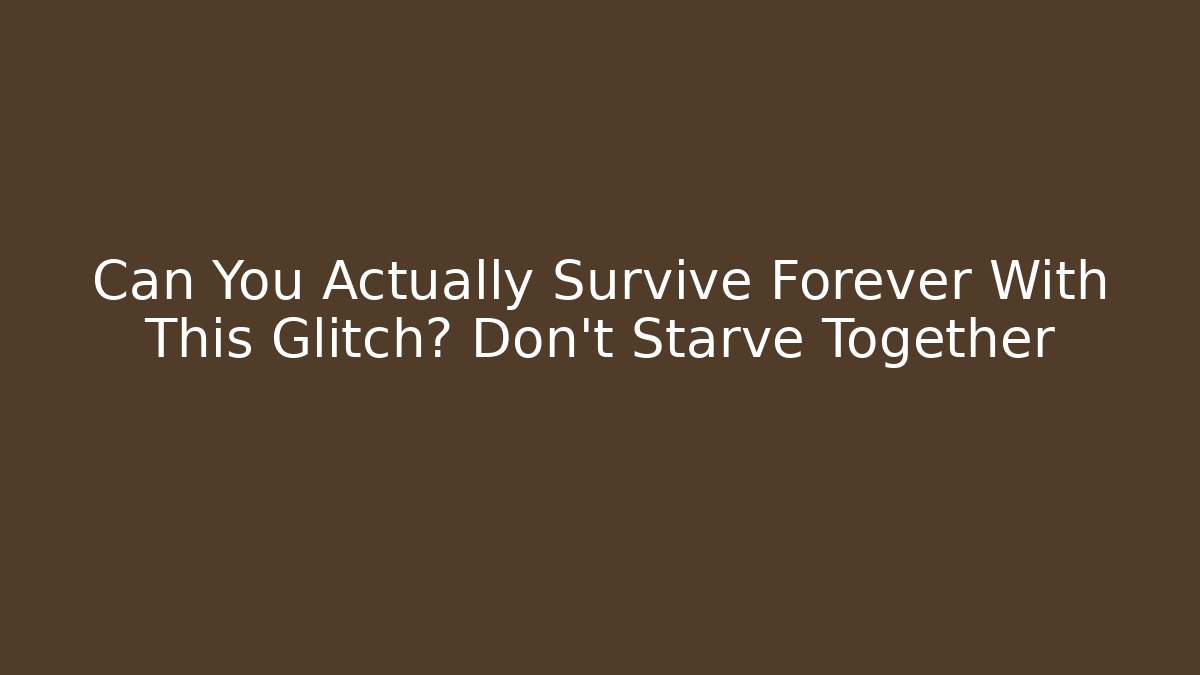 Can You Actually Survive Forever With This Glitch? Don't Starve Together